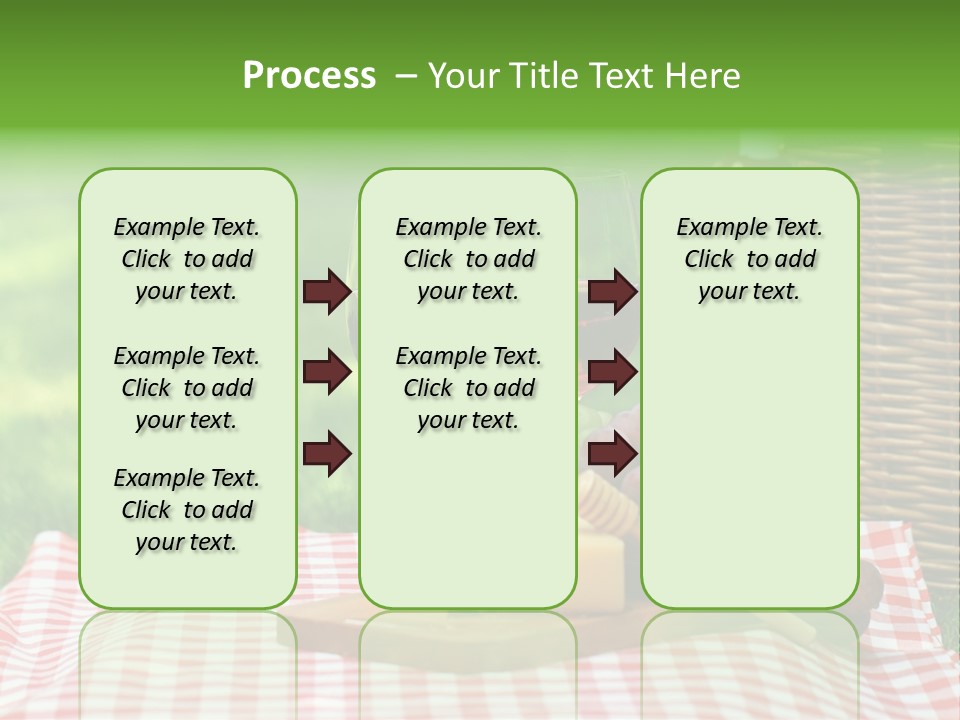 Process – Your Title Text Here

Example Text. Click to add your text.

Example Text. Click to add your text.

Example Text. Click to add your text.

Example Text. Click to add your text.

Example Text. Click to add your text.

Example Text. Click to add your text.